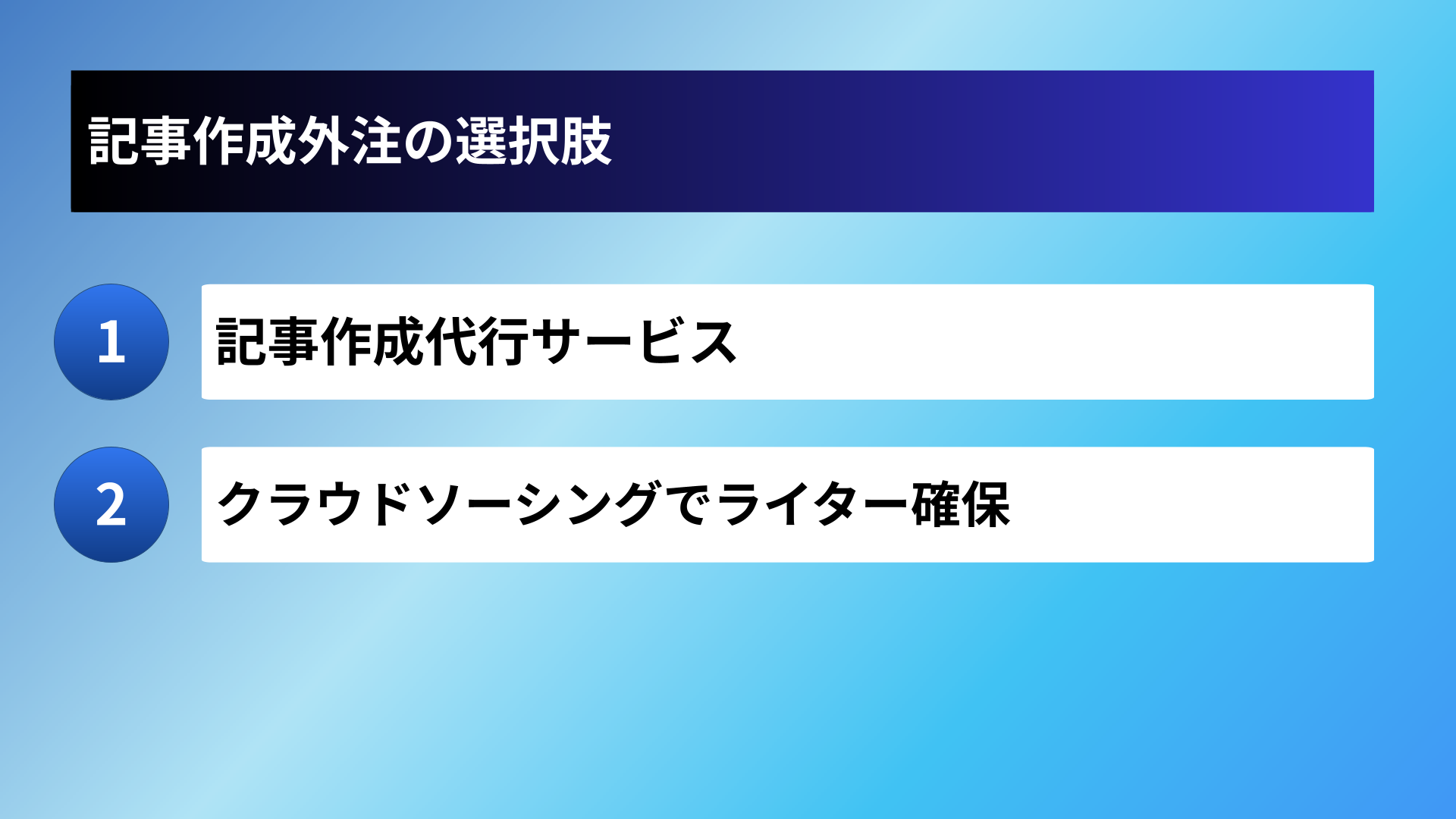 記事作成外注の選択肢

1

記事作成代行サービス

2

クラウドソーシングでライター確保